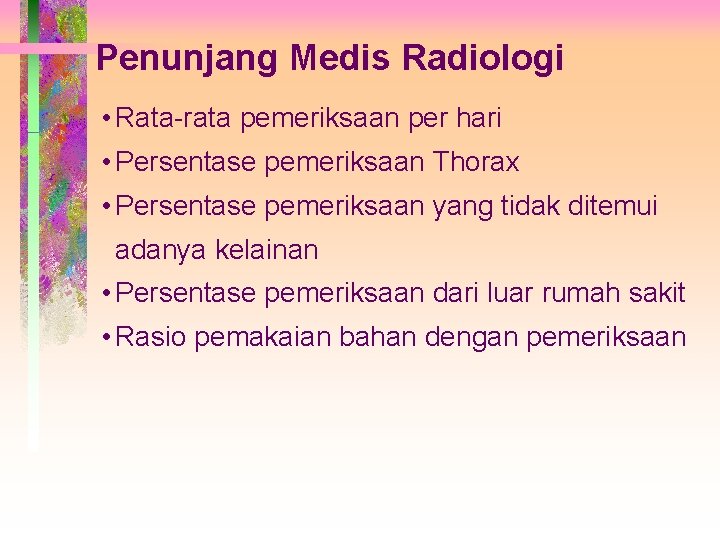 Penunjang Medis Radiologi

• Rata-rata pemeriksaan per hari
• Persentase pemeriksaan Thorax
• Persentase pemeriksaan yang tidak ditemui adanya kelainan
• Persentase pemeriksaan dari luar rumah sakit
• Rasio pemakaian bahan dengan pemeriksaan